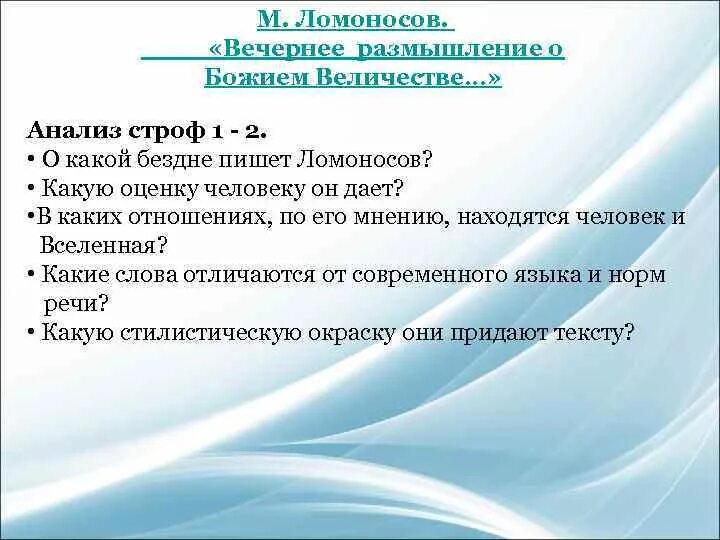 М. Ломоносов.
«Вечернее размышление о Божием Величестве...»

Анализ строф 1 - 2.
• О какой бездне пишет Ломоносов?
• Какую оценку человеку он дает?
•В каких отношениях, по его мнению, находятся человек и Вселенная?
• Какие слова отличаются от современного языка и норм речи?
• Какую стилистическую окраску они придают тексту?